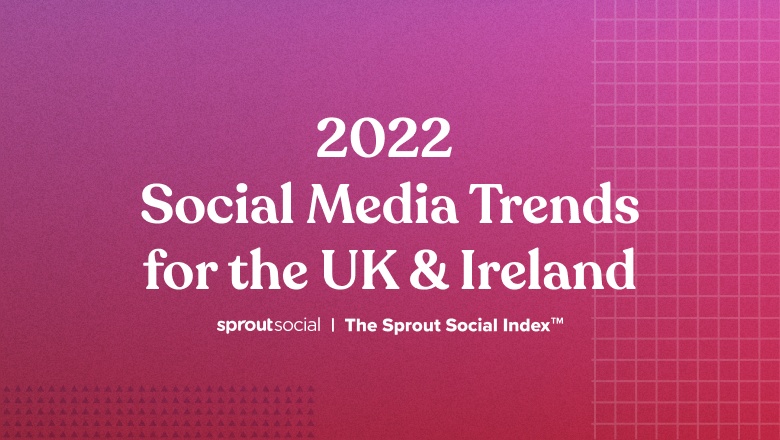 2022
Social Media Trends for the UK & Ireland

sproutsocial | The Sprout Social Index™